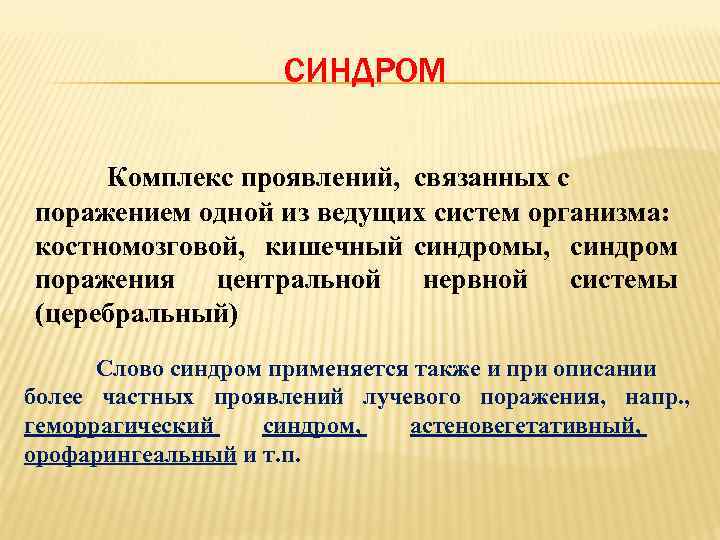 СИНДРОМ

Комплекс проявлений, связанных с поражением одной из ведущих систем организма: костномозговой, кишечный синдромы, синдром поражения центральной нервной системы (церебральный)

Слово синдром применяется также и при описании более частных проявлений лучевого поражения, напр., геморрагический синдром, астеновегетативный, орофарингеальный и т.п.